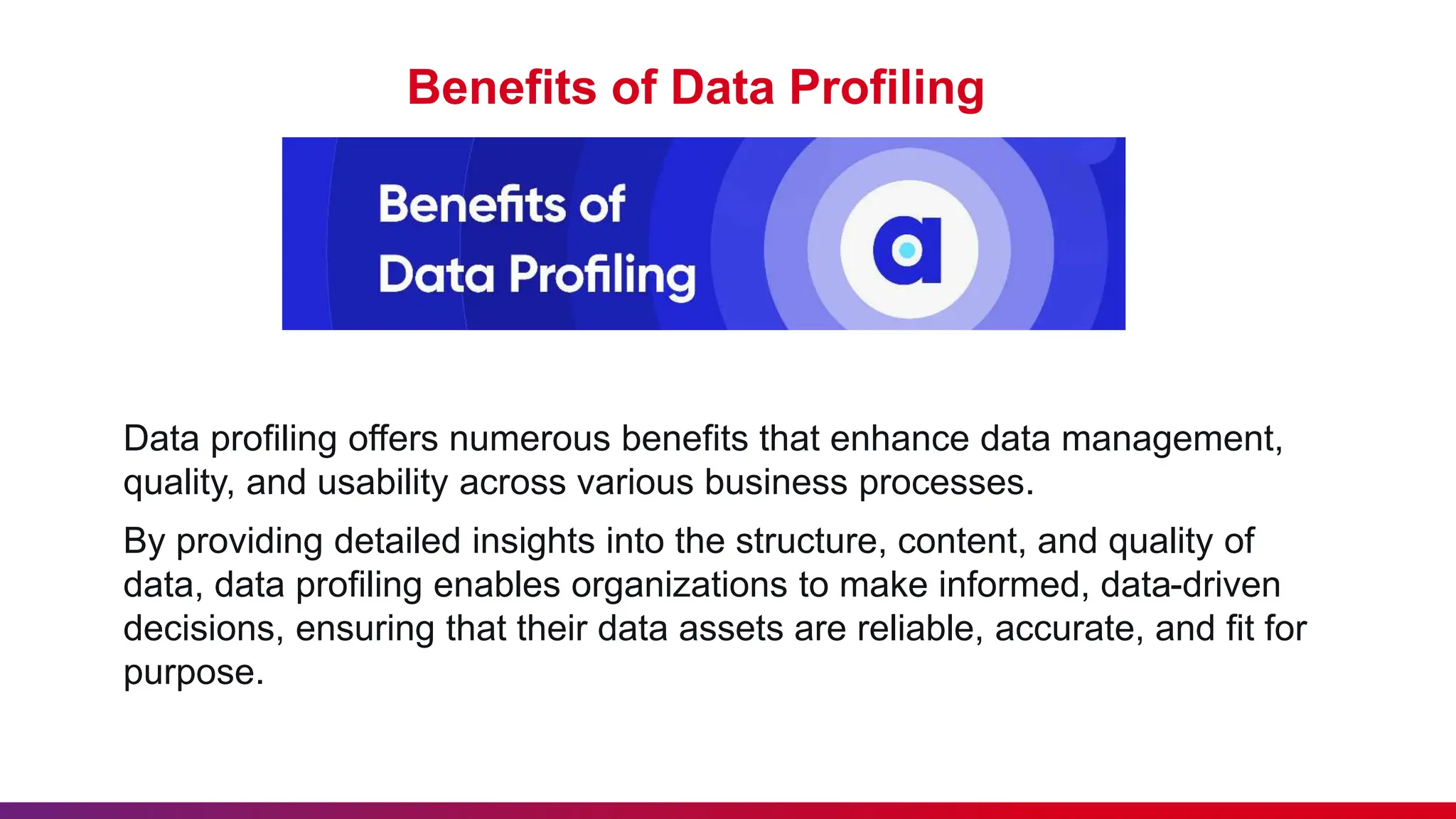 Benefits of Data Profiling

Benefits of Data Profiling

a

Data profiling offers numerous benefits that enhance data management, quality, and usability across various business processes.

By providing detailed insights into the structure, content, and quality of data, data profiling enables organizations to make informed, data-driven decisions, ensuring that their data assets are reliable, accurate, and fit for purpose.